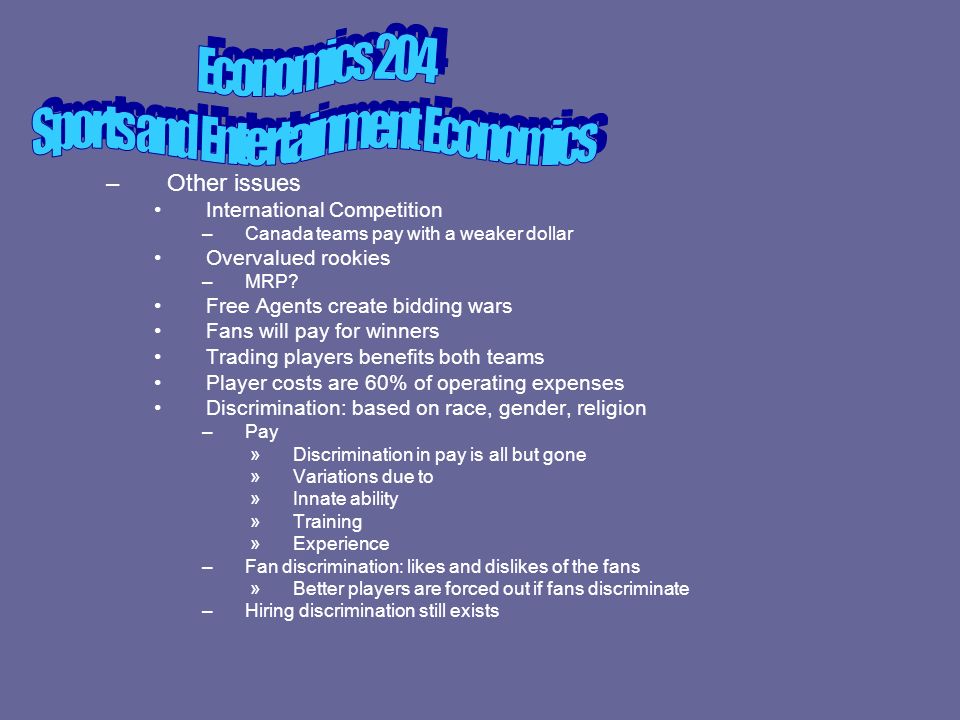 Economics 204
Sports and Entertainment Economics

– Other issues
• International Competition
– Canada teams pay with a weaker dollar
• Overvalued rookies
– MRP?
• Free Agents create bidding wars
• Fans will pay for winners
• Trading players benefits both teams
• Player costs are 60% of operating expenses
• Discrimination: based on race, gender, religion
– Pay
» Discrimination in pay is all but gone
» Variations due to
» Innate ability
» Training
» Experience
– Fan discrimination: likes and dislikes of the fans
» Better players are forced out if fans discriminate
– Hiring discrimination still exists